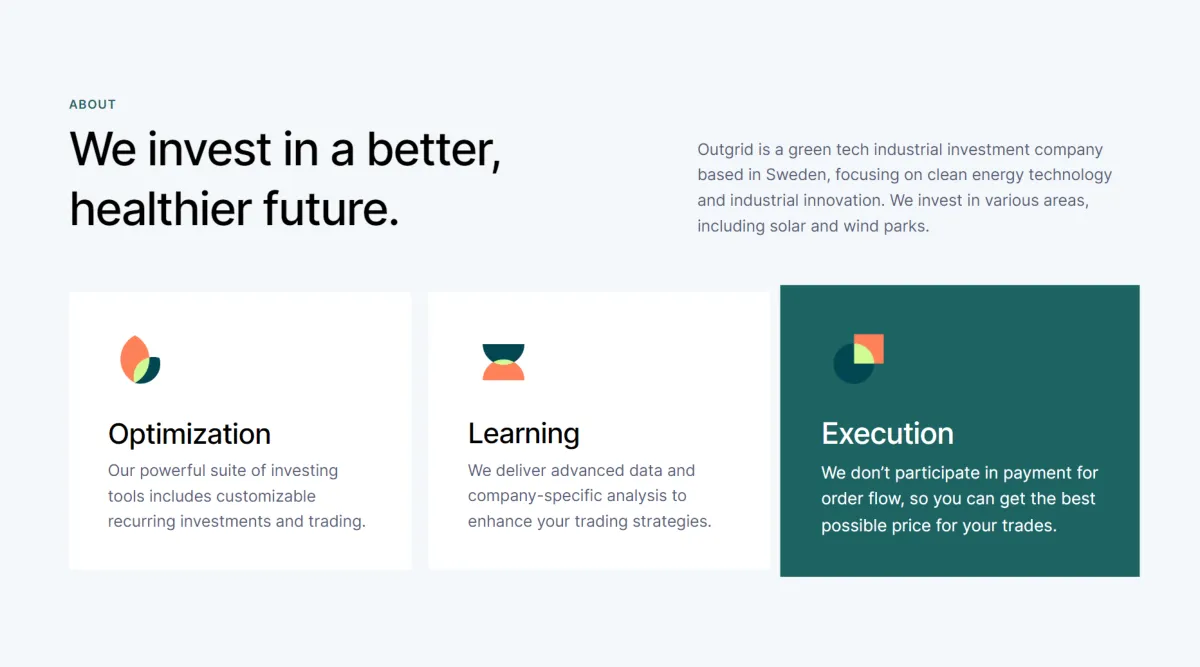 ABOUT

We invest in a better, healthier future.

Outgrid is a green tech industrial investment company based in Sweden, focusing on clean energy technology and industrial innovation. We invest in various areas, including solar and wind parks.

Optimization

Our powerful suite of investing tools includes customizable recurring investments and trading.

Learning

We deliver advanced data and company-specific analysis to enhance your trading strategies.

Execution

We don't participate in payment for order flow, so you can get the best possible price for your trades.